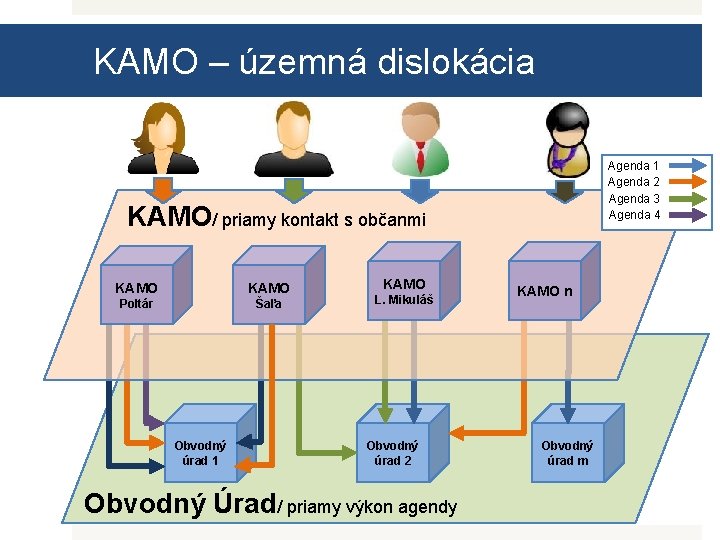 KAMO – územná dislokácia

Agenda 1
Agenda 2
Agenda 3
Agenda 4

KAMO/ priamy kontakt s občanmi

KAMO Poltár

KAMO Šaľa

KAMO L. Mikuláš

KAMO n

Obvodný úrad 1

Obvodný úrad 2

Obvodný úrad m

Obvodný Úrad/ priamy výkon agendy